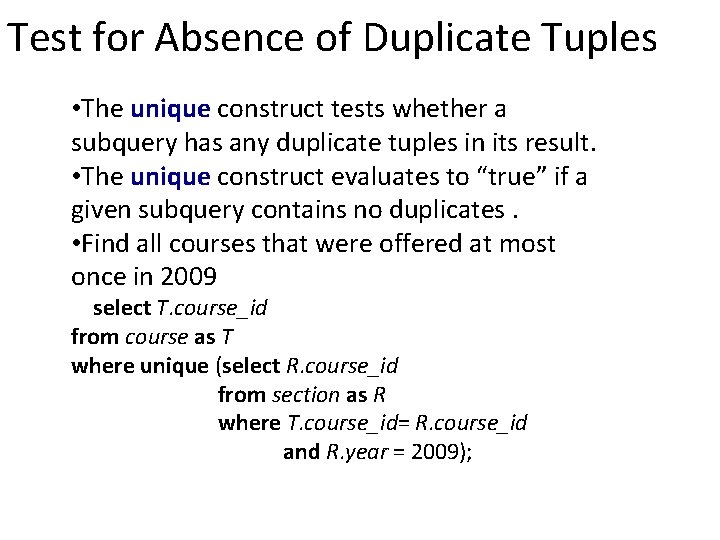 Test for Absence of Duplicate Tuples

•The unique construct tests whether a subquery has any duplicate tuples in its result.
•The unique construct evaluates to “true” if a given subquery contains no duplicates .
•Find all courses that were offered at most once in 2009

select T.course_id
from course as T
where unique (select R.course_id
from section as R
where T.course_id= R.course_id
and R.year = 2009);